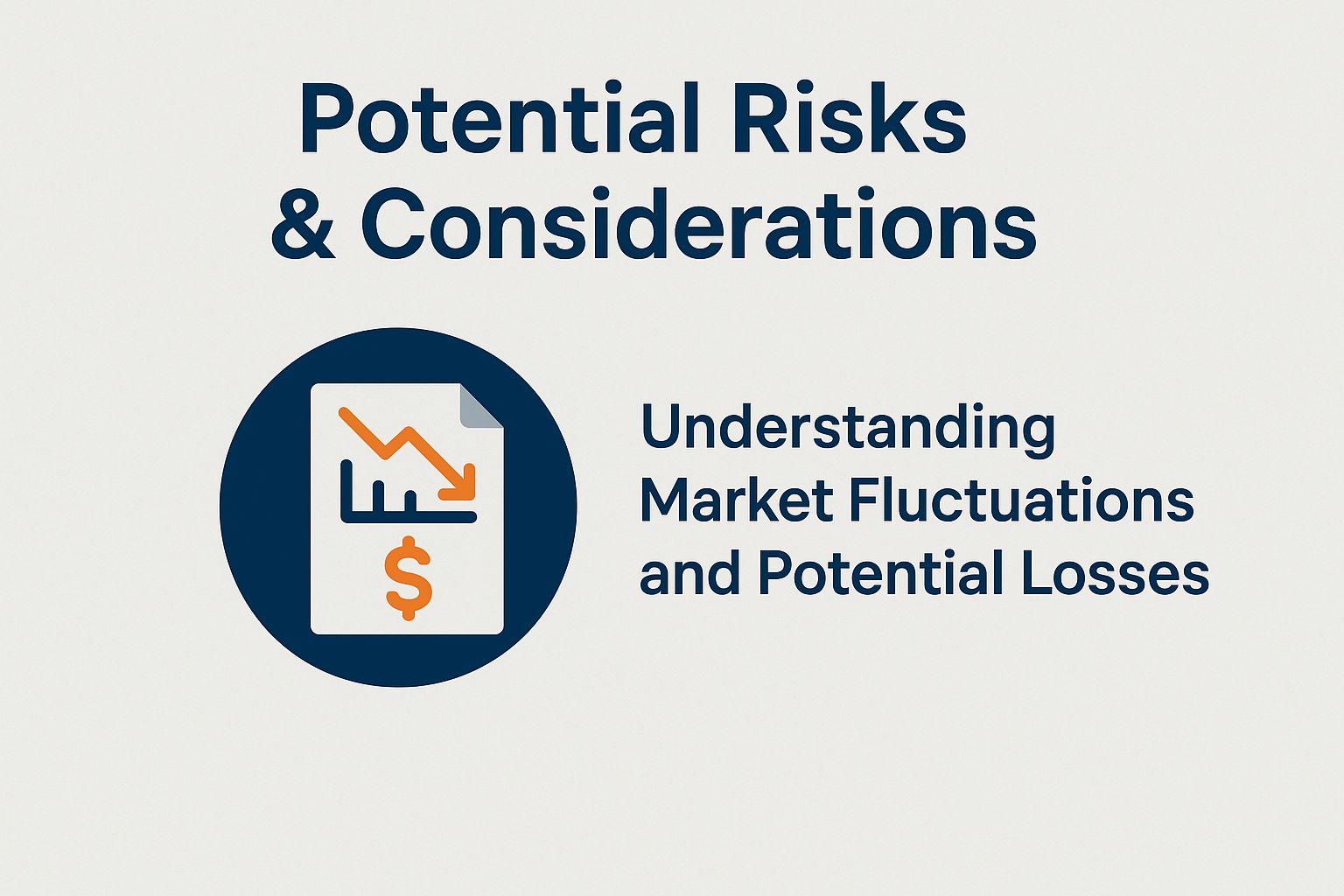 Potential Risks & Considerations

$

Understanding Market Fluctuations and Potential Losses